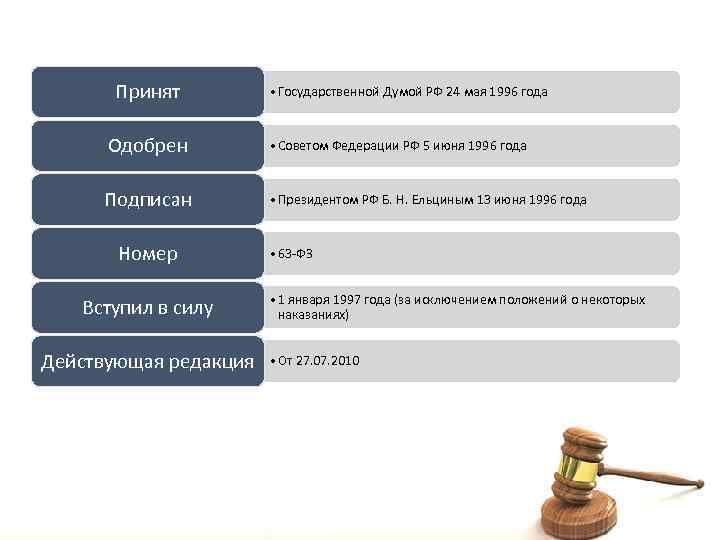 Принят

• Государственной Думой РФ 24 мая 1996 года

Одобрен

• Советом Федерации РФ 5 июня 1996 года

Подписан

• Президентом РФ Б. Н. Ельциным 13 июня 1996 года

Номер

• 63-ФЗ

Вступил в силу

• 1 января 1997 года (за исключением положений о некоторых наказаниях)

Действующая редакция

• От 27.07.2010